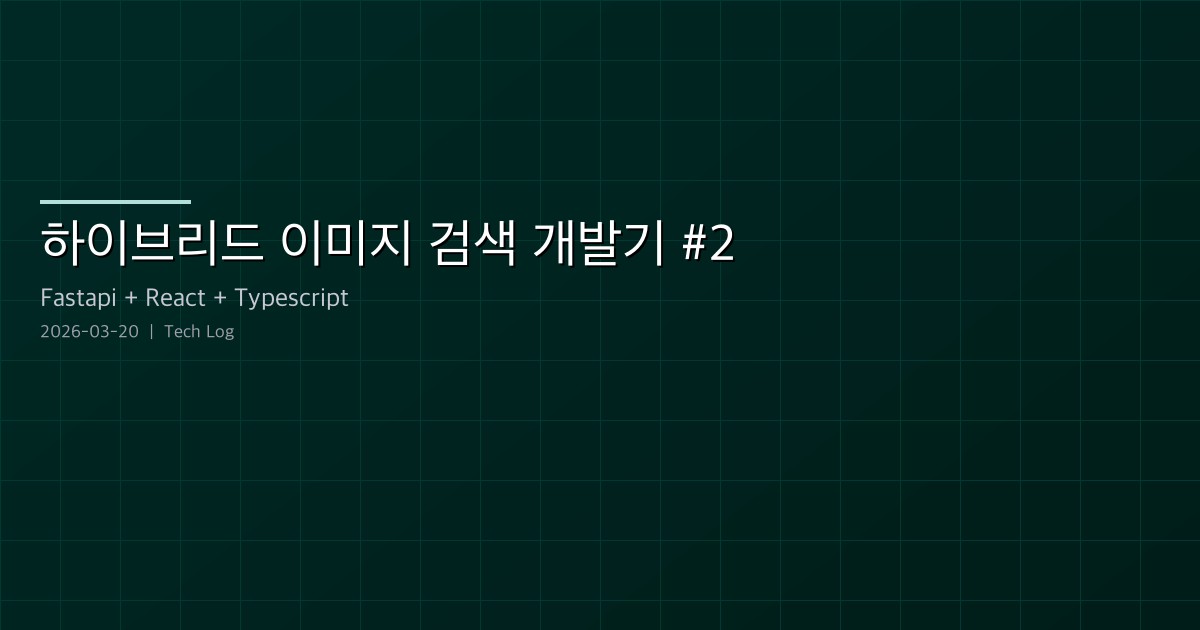 하이브리드 이미지 검색 개발기 #2

Fastapi + React + Typescript

2026-03-20 | Tech Log